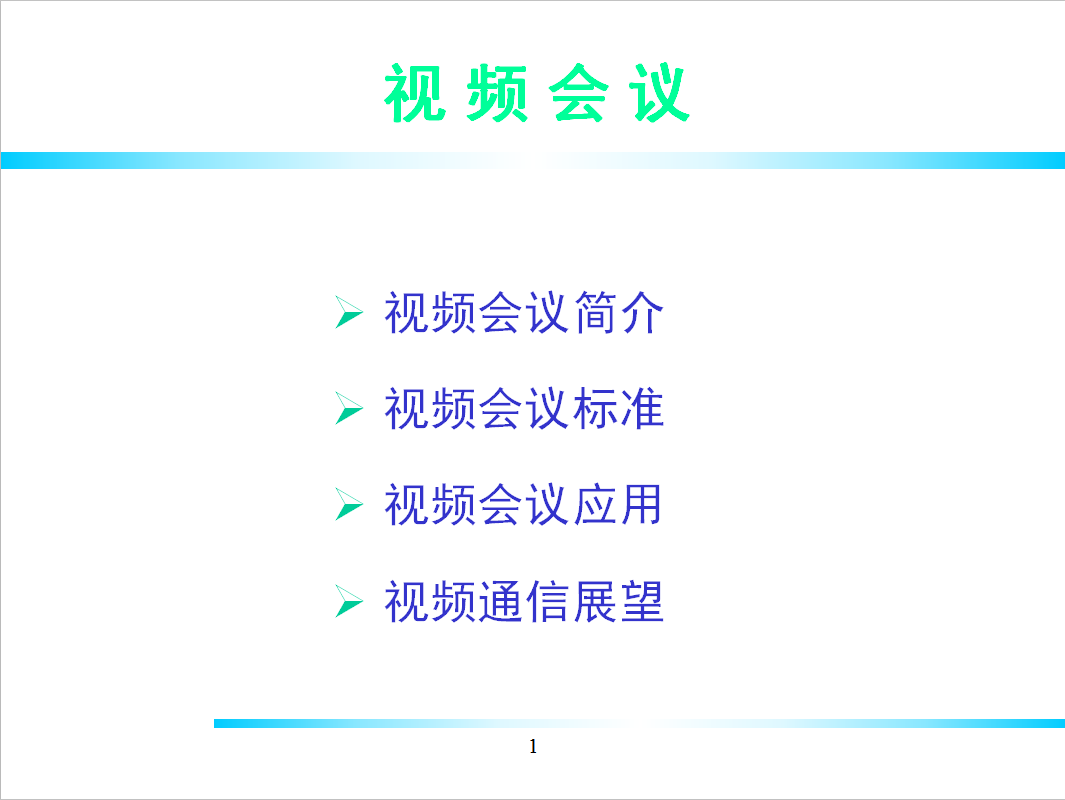 视 频 会 议

➢ 视频会议简介

➢ 视频会议标准

➢ 视频会议应用

➢ 视频通信展望

1